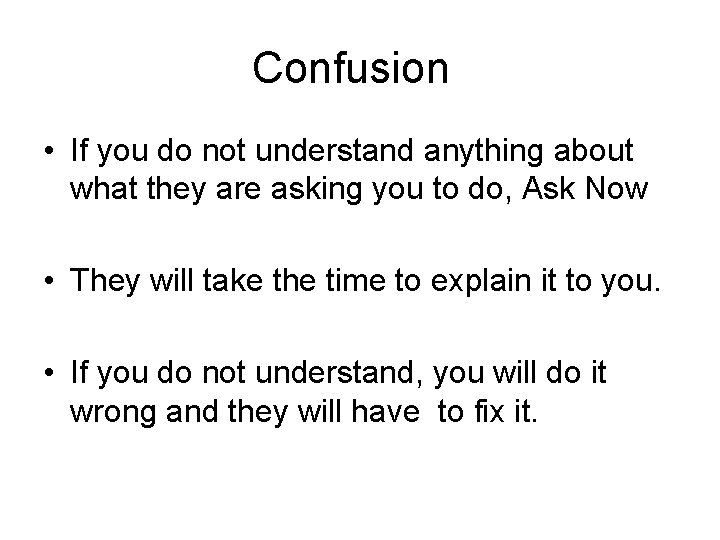 Confusion

• If you do not understand anything about what they are asking you to do, Ask Now

• They will take the time to explain it to you.

• If you do not understand, you will do it wrong and they will have  to fix it.